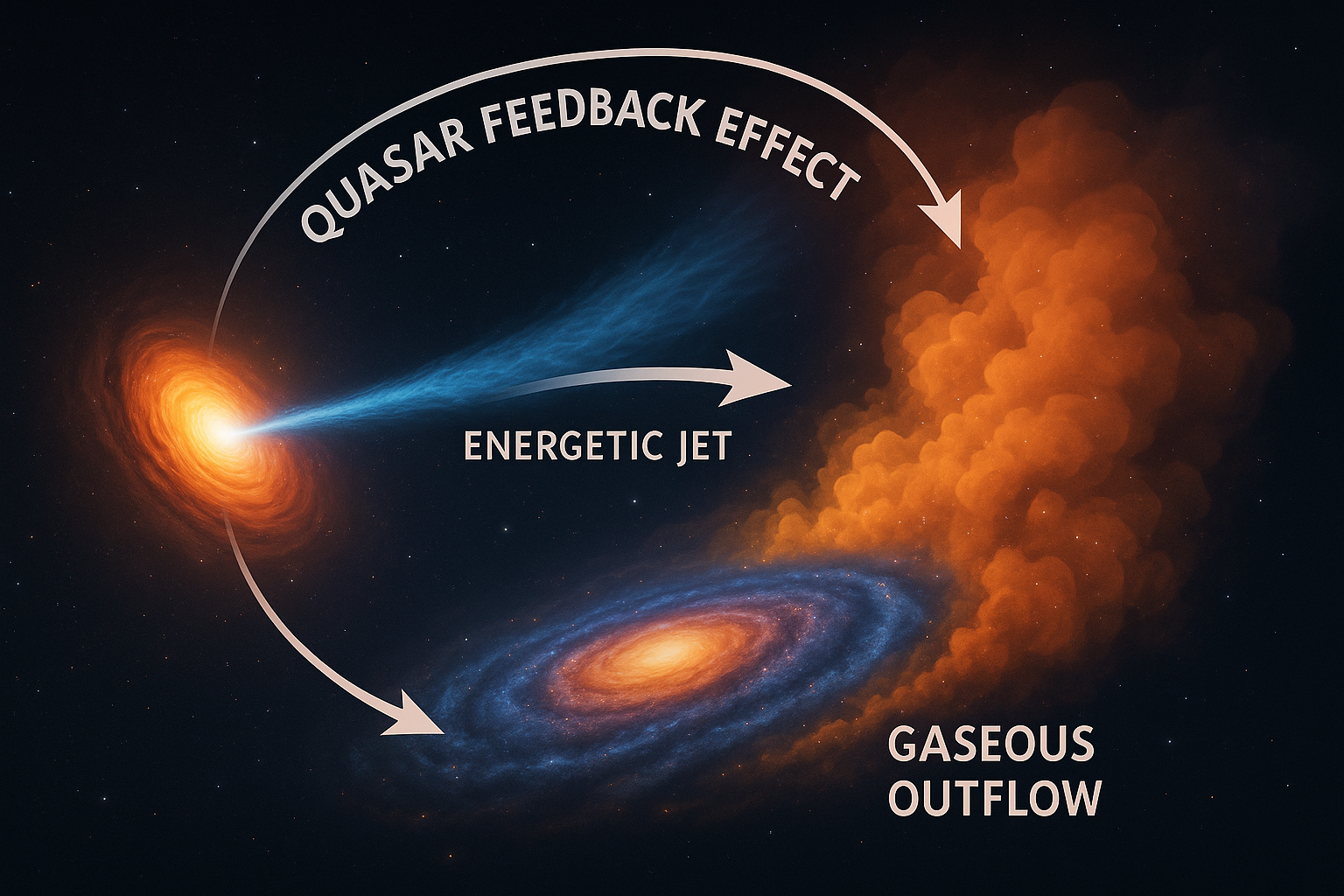 QUASAR FEEDBACK EFFECT

ENERGETIC JET

GASEOUS OUTFLOW